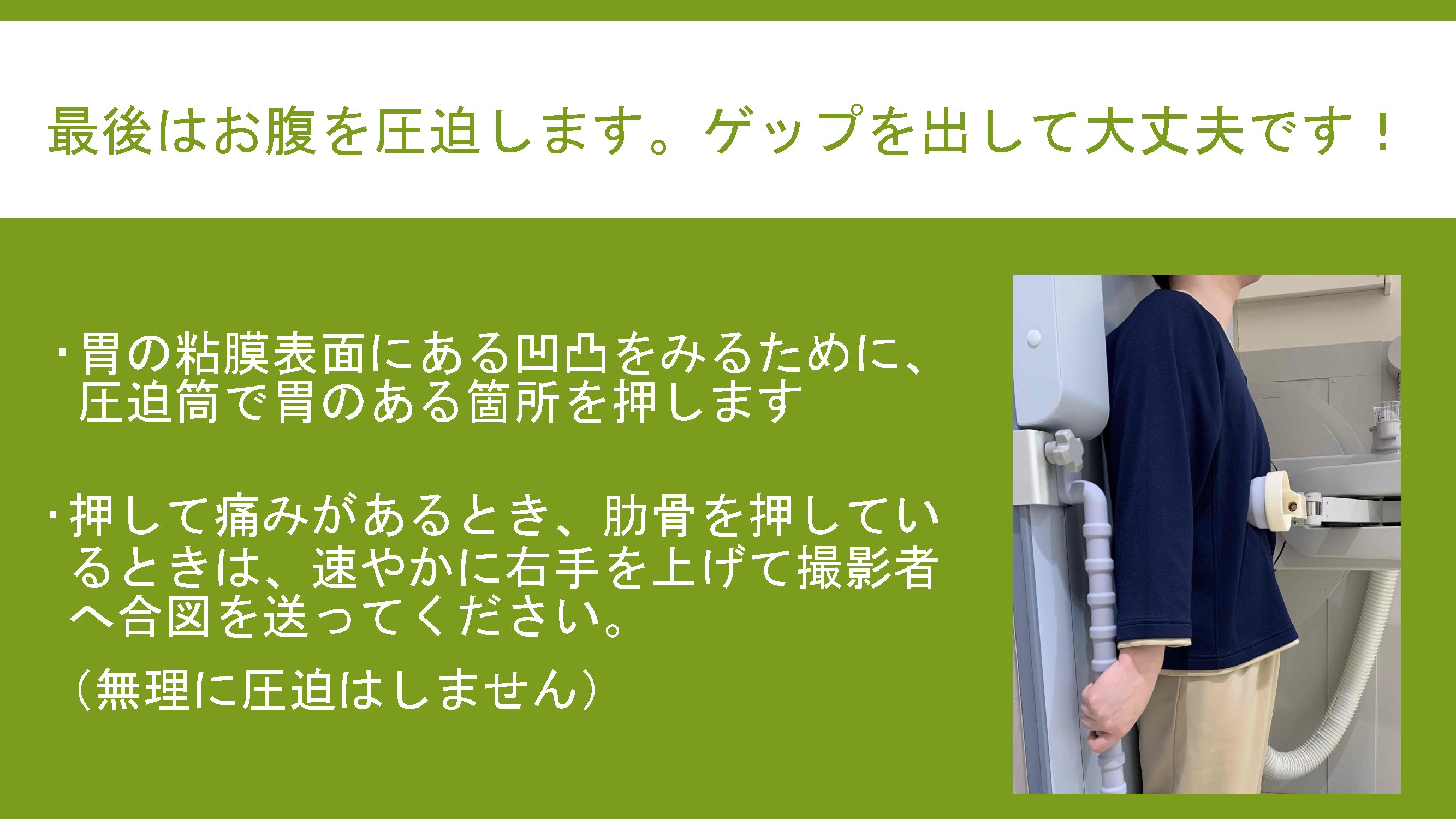 最後はお腹を圧迫します。ゲップを出して大丈夫です！

・胃の粘膜表面にある凹凸をみるために、圧迫筒で胃のある箇所を押します

・押して痛みがあるとき、肋骨を押しているときは、速やかに右手を上げて撮影者へ合図を送ってください。

（無理に圧迫はしません）